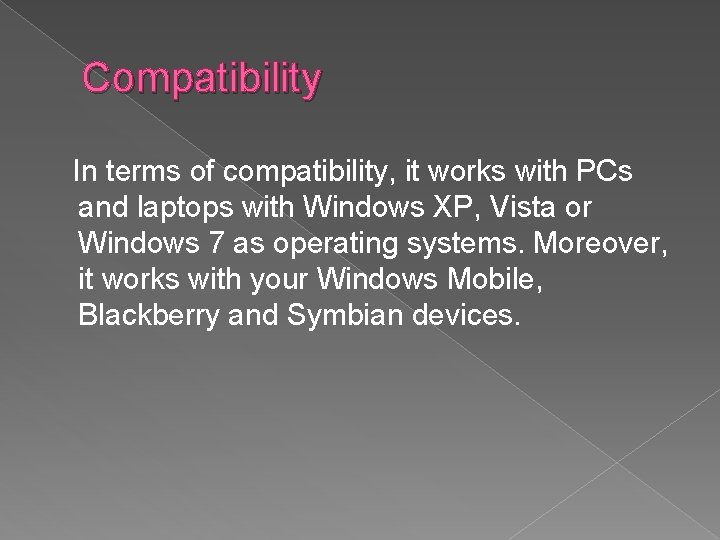 Compatibility

In terms of compatibility, it works with PCs and laptops with Windows XP, Vista or Windows 7 as operating systems. Moreover, it works with your Windows Mobile, Blackberry and Symbian devices.